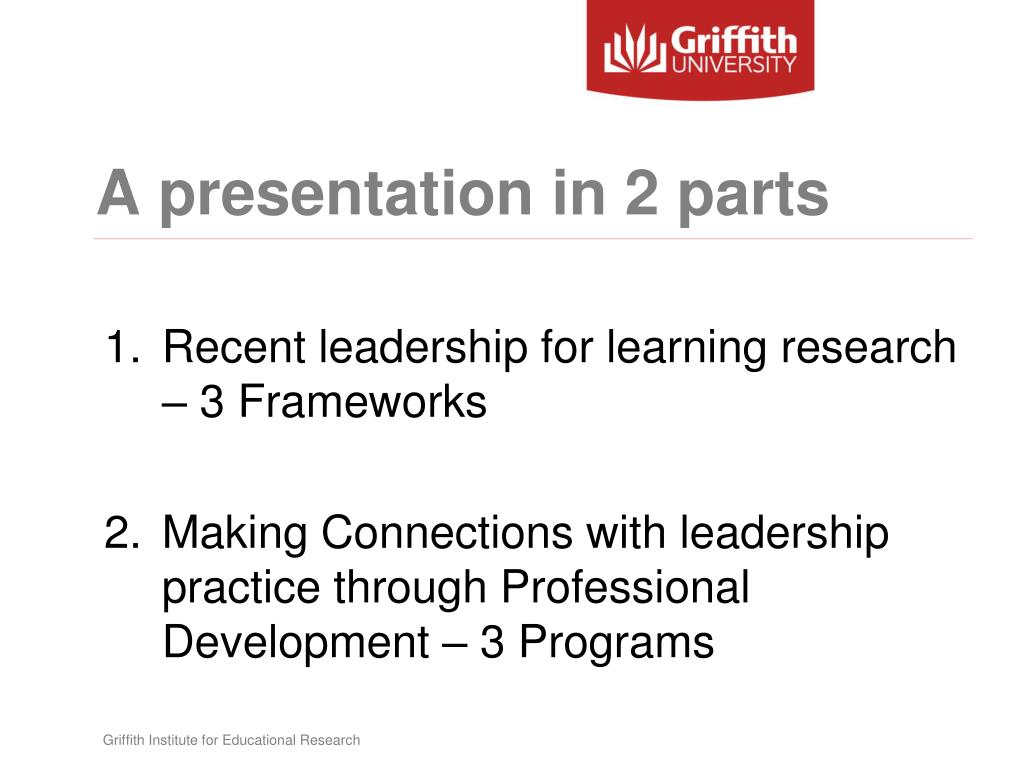 Griffith UNIVERSITY

A presentation in 2 parts

1. Recent leadership for learning research – 3 Frameworks

2. Making Connections with leadership practice through Professional Development – 3 Programs

Griffith Institute for Educational Research